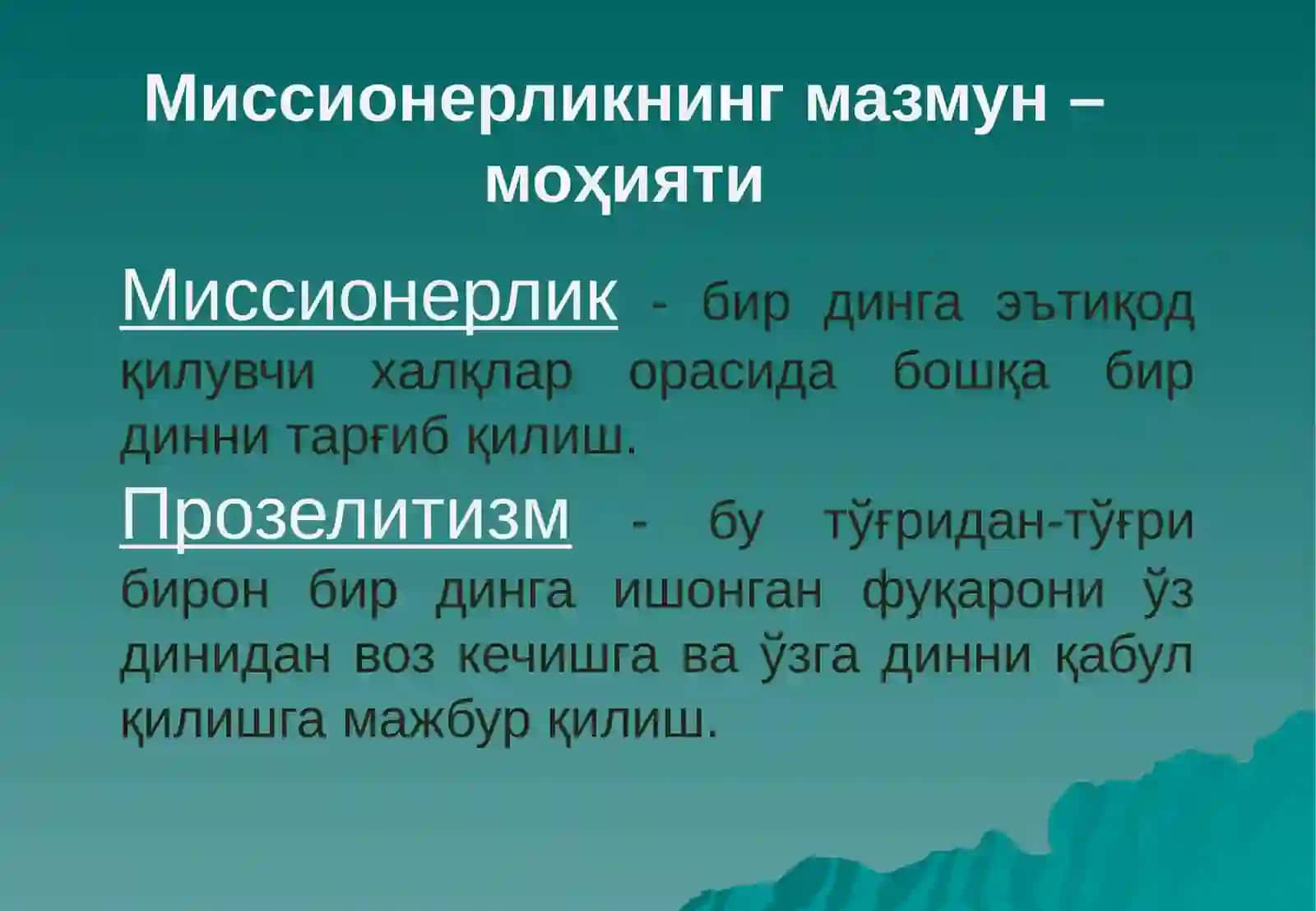 Миссионерликнинг мазмун – моҳияти

Миссионерлик - бир динга эътиқод қилувчи халқлар орасида бошқа бир динни тарғиб қилиш.

Прозелитизм - бу тўғридан-тўғри бирон бир динга ишонган фуқарони ўз динидан воз кечишга ва ўзга динни қабул қилишга мажбур қилиш.